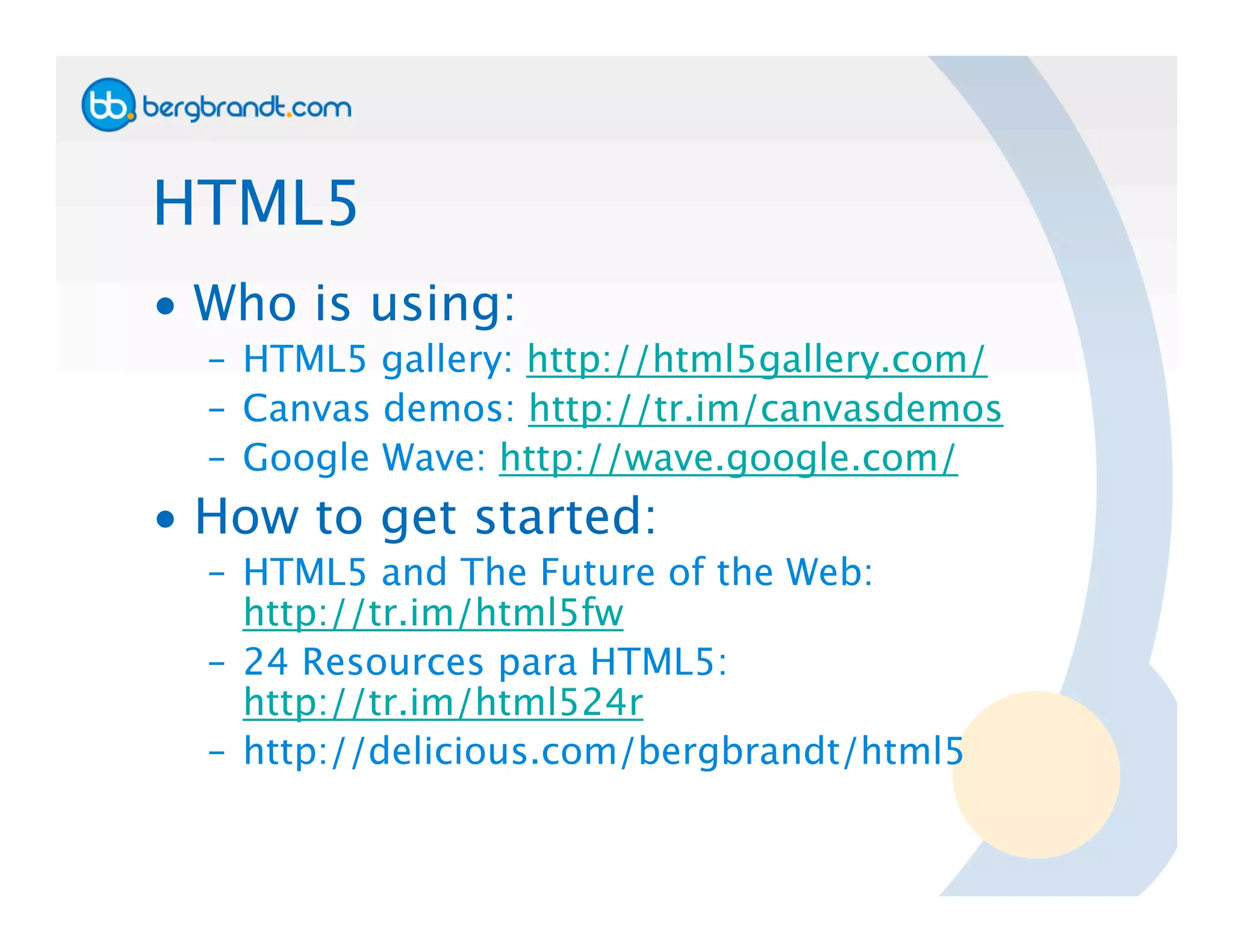 bb. bergbrandt.com

HTML5

• Who is using:
  – HTML5 gallery: http://html5gallery.com/
  – Canvas demos: http://tr.im/canvasdemos
  – Google Wave: http://wave.google.com/
• How to get started:
  – HTML5 and The Future of the Web: http://tr.im/html5fw
  – 24 Resources para HTML5: http://tr.im/html524r
  – http://delicious.com/bergbrandt/html5